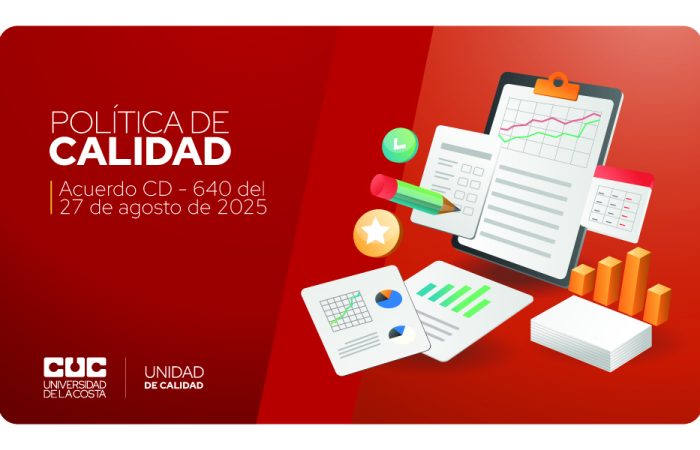 POLÍTICA DE
CALIDAD

Acuerdo CD - 640 del
27 de agosto de 2025

CUC
UNIVERSIDAD
DE LA COSTA

UNIDAD
DE CALIDAD